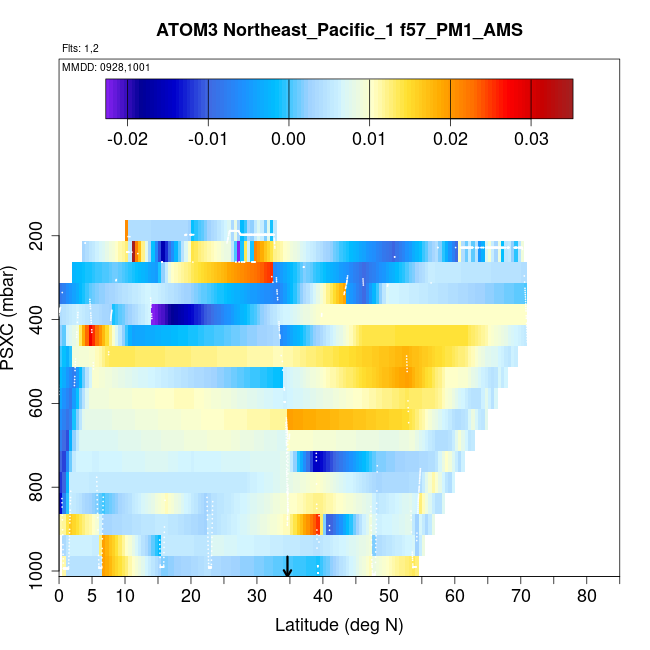 ATOM3 Northeast_Pacific_1 f57_PM1_AMS

Flts: 1,2

MMDD: 0928,1001

-0.02 -0.01 0.00 0.01 0.02 0.03

PSXC (mbar)

200
400
600
800
1000

0 5 10 20 30 40 50 60 70 80

Latitude (deg N)